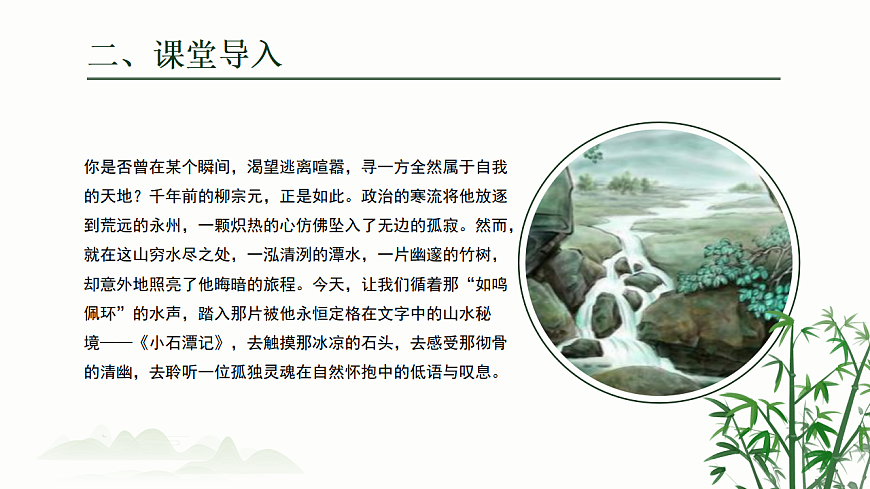 二、课堂导入

你是否曾在某个瞬间，渴望逃离喧嚣，寻一方全然属于自我的天地？千年前的柳宗元，正是如此。政治的寒流将他放逐到荒远的永州，一颗炽热的心仿佛坠入了无边的孤寂。然而，就在这山穷水尽之处，一泓清洌的潭水，一片幽邃的竹树，却意外地照亮了他晦暗的旅程。今天，让我们循着那“如鸣佩环”的水声，踏入那片被他永恒定格在文字中的山水秘境——《小石潭记》，去触摸那冰凉的石头，去感受那彻骨的清幽，去聆听一位孤独灵魂在自然怀抱中的低语与叹息。